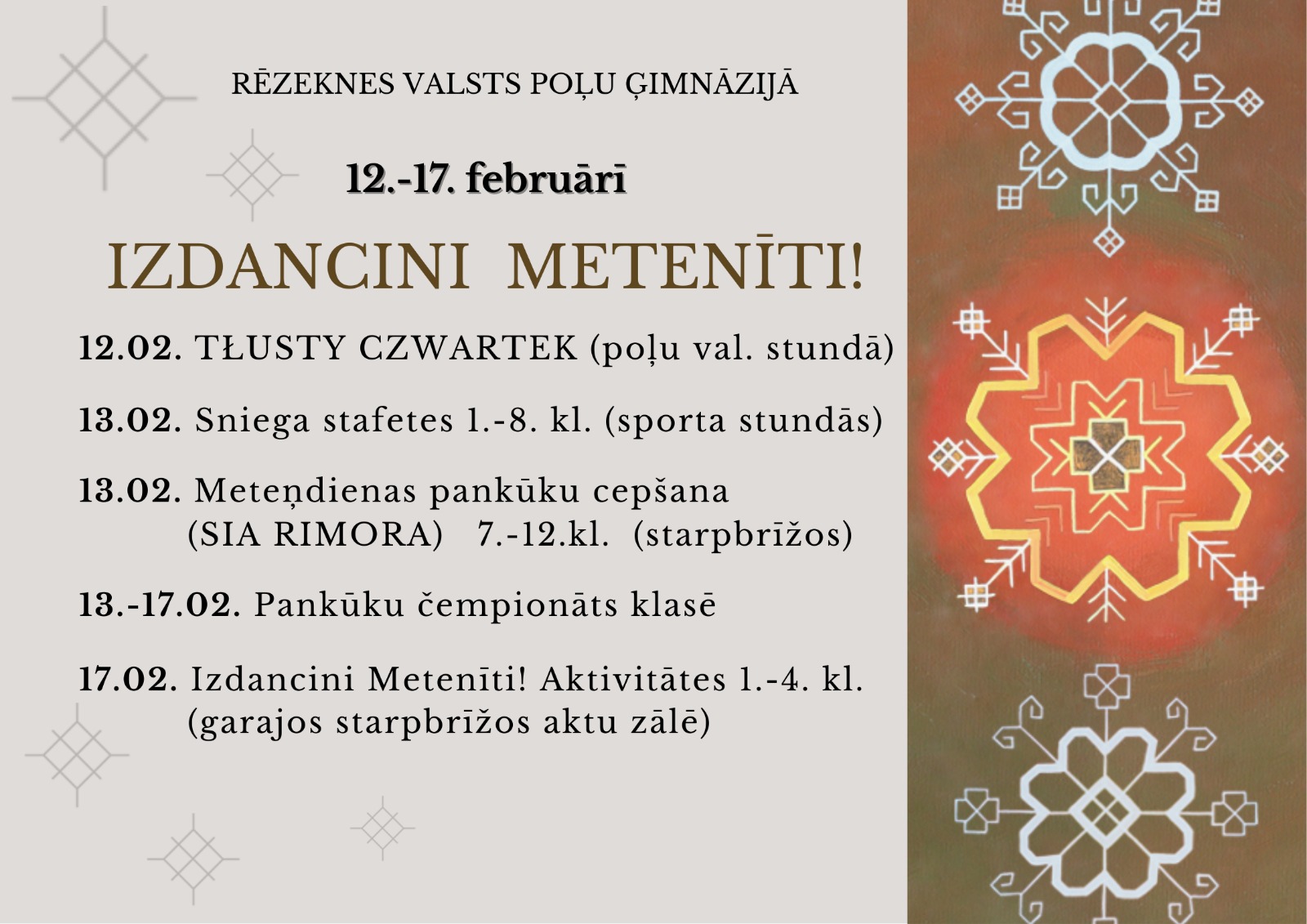 RĒZEKNES VALSTS POĻU ĢIMNĀZIJĀ

12.-17. februārī

IZDANCINI METENĪTI!

12.02. TŁUSTY CZWARTEK (poļu val. stundā)

13.02. Sniega stafetes 1.-8. kl. (sporta stundās)

13.02. Meteņdienas pankūku cepšana (SIA RIMORA) 7.-12.kl. (starpbrīžos)

13.-17.02. Pankūku čempionāts klasē

17.02. Izdancini Metenīti! Aktivitātes 1.-4. kl. (garajos starpbrīžos aktu zālē)